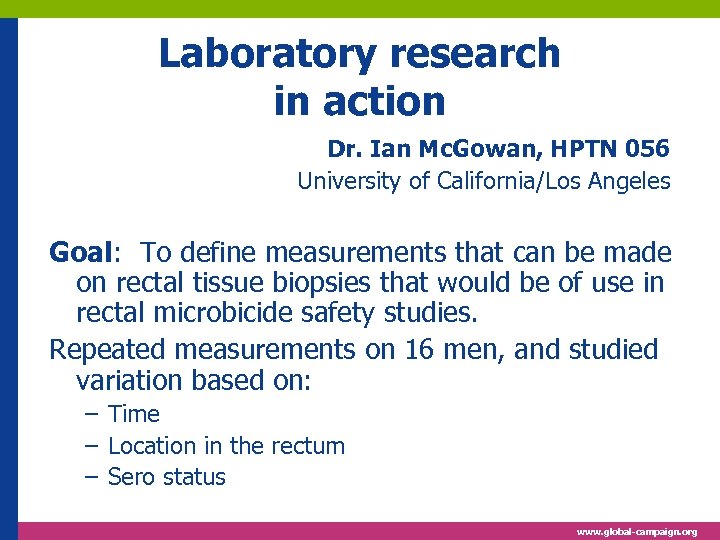 Laboratory research in action

Dr. Ian McGowan, HPTN 056
University of California/Los Angeles

Goal: To define measurements that can be made on rectal tissue biopsies that would be of use in rectal microbicide safety studies.

Repeated measurements on 16 men, and studied variation based on:
– Time
– Location in the rectum
– Sero status

www.global-campaign.org